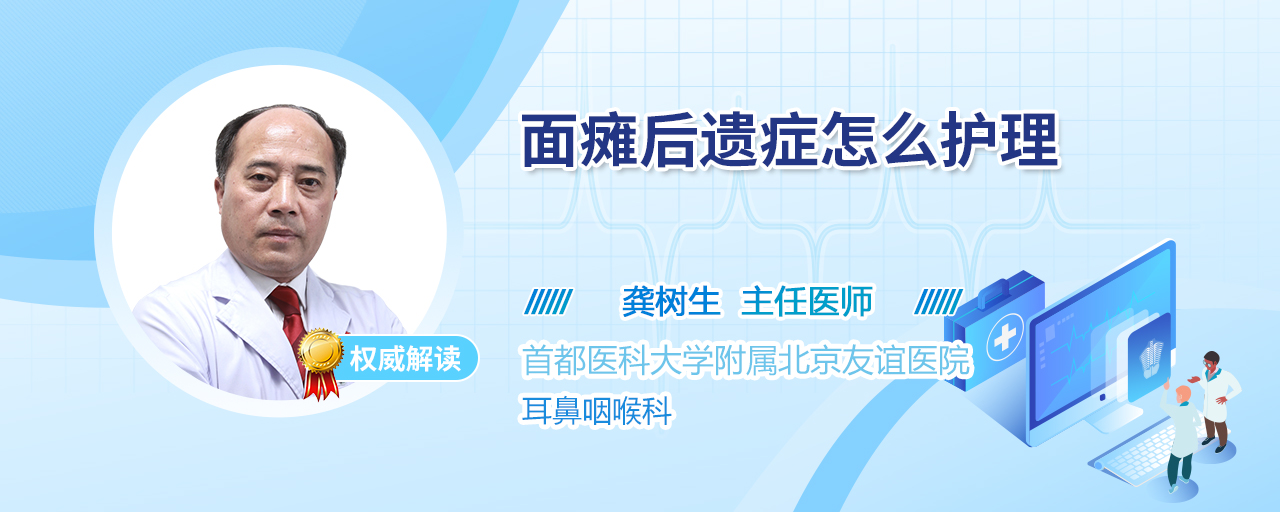 面瘫后遗症怎么护理

龚树生 主任医师

权威解读

首都医科大学附属北京友谊医院

耳鼻咽喉科